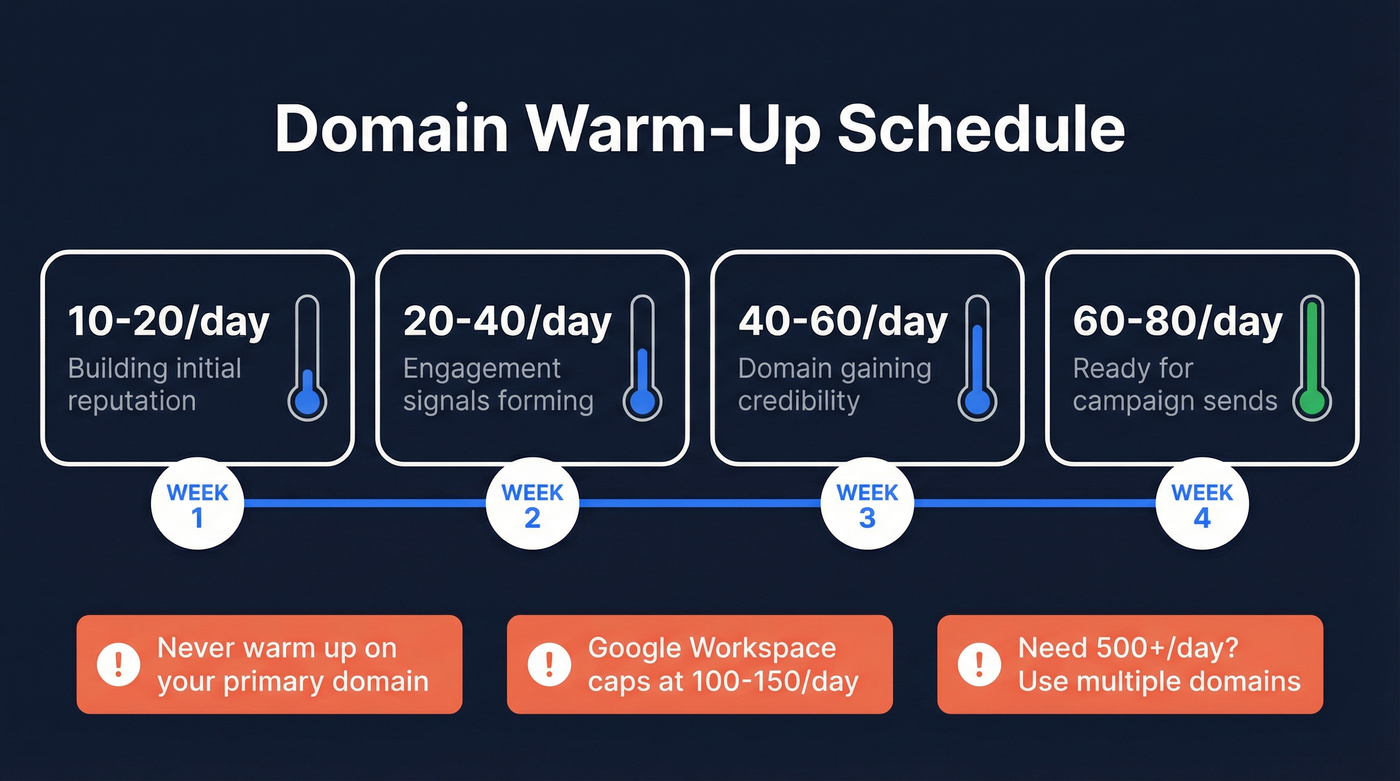 Domain Warm-Up Schedule

10-20/day
Building initial reputation

20-40/day
Engagement signals forming

40-60/day
Domain gaining credibility

60-80/day
Ready for campaign sends

WEEK 1

WEEK 2

WEEK 3

WEEK 4

! Never warm up on your primary domain

! Google Workspace caps at 100-150/day

! Need 500+/day? Use multiple domains